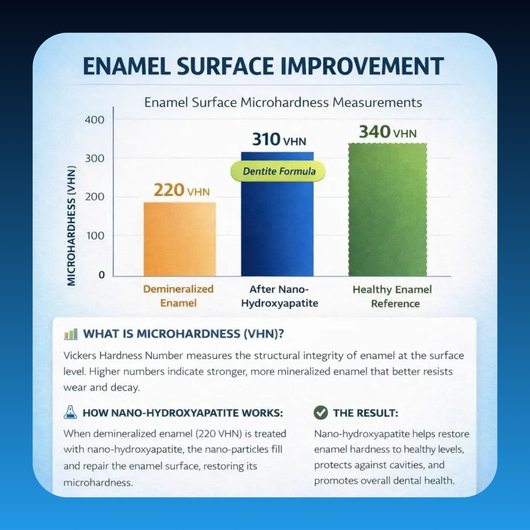 ENAMEL SURFACE IMPROVEMENT

Enamel Surface Microhardness Measurements

MICROHARDNESS (VHN)

400
300
200
100
0

220 VHN
310 VHN
Dentite Formula
340 VHN

Demineralized Enamel
After Nano-Hydroxyapatite
Healthy Enamel Reference

WHAT IS MICROHARDNESS (VHN)?

Vickers Hardness Number measures the structural integrity of enamel at the surface level. Higher numbers indicate stronger, more mineralized enamel that better resists wear and decay.

HOW NANO-HYDROXYAPATITE WORKS:

When demineralized enamel (220 VHN) is treated with nano-hydroxyapatite, the nano-particles fill and repair the enamel surface, restoring its microhardness.

THE RESULT:

Nano-hydroxyapatite helps restore enamel hardness to healthy levels, protects against cavities, and promotes overall dental health.